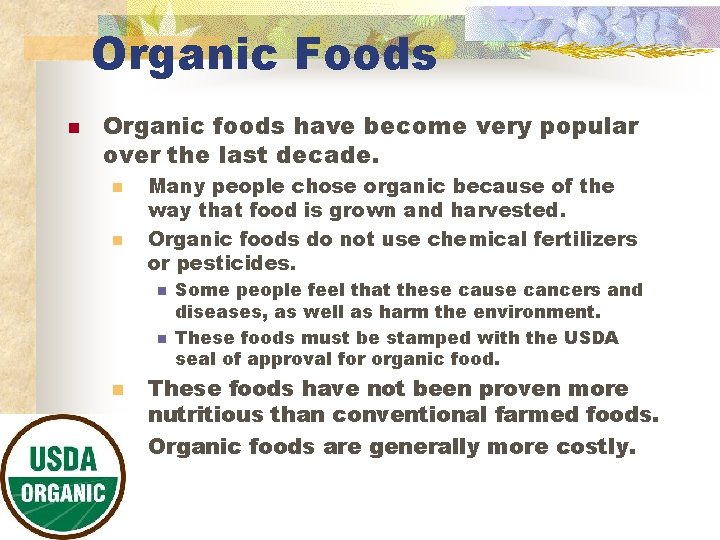 Organic Foods

Organic foods have become very popular over the last decade.

Many people chose organic because of the way that food is grown and harvested.

Organic foods do not use chemical fertilizers or pesticides.

Some people feel that these cause cancers and diseases, as well as harm the environment.

These foods must be stamped with the USDA seal of approval for organic food.

These foods have not been proven more nutritious than conventional farmed foods.

Organic foods are generally more costly.

USDA
ORGANIC